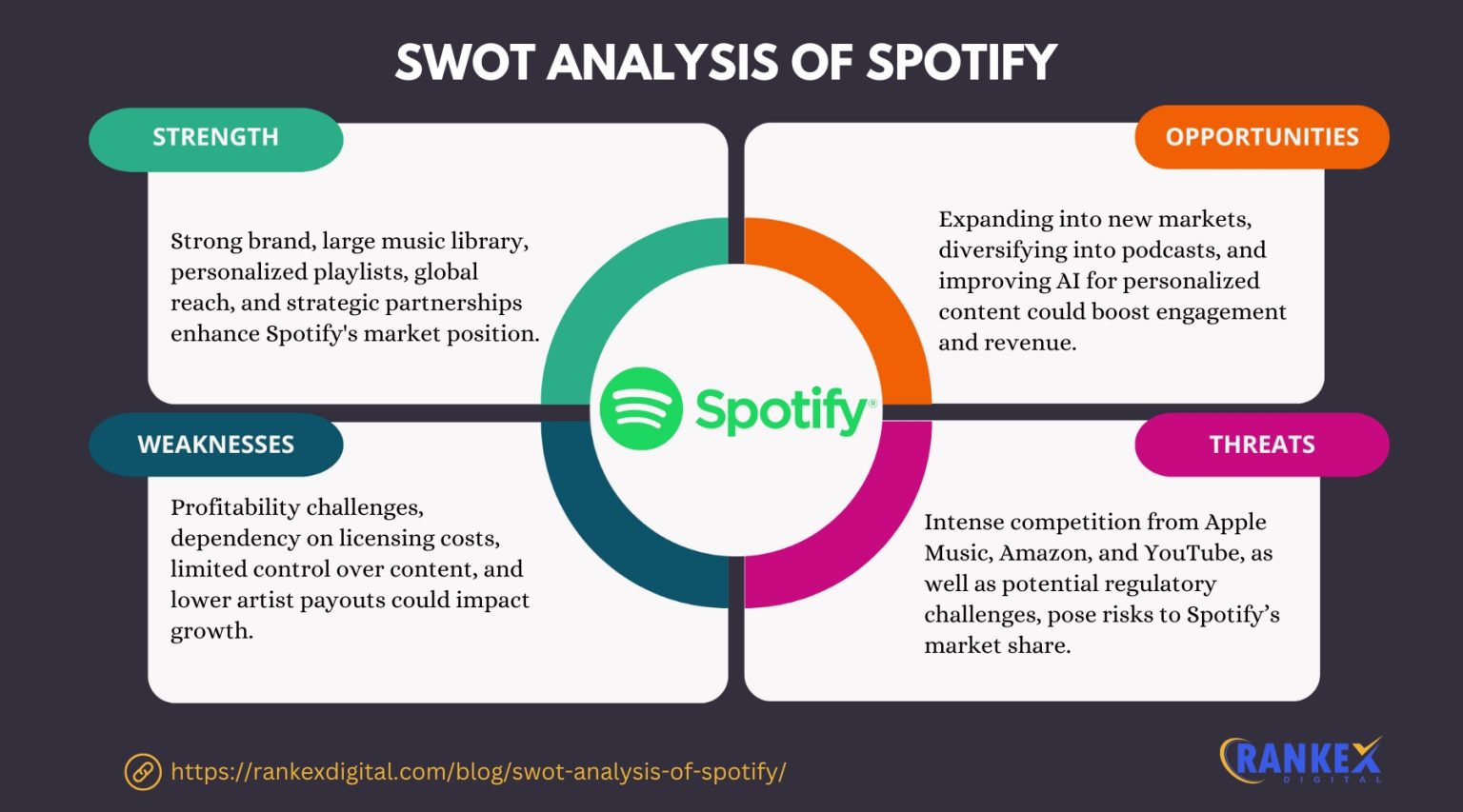 SWOT ANALYSIS OF SPOTIFY

STRENGTH

Strong brand, large music library, personalized playlists, global reach, and strategic partnerships enhance Spotify's market position.

OPPORTUNITIES

Expanding into new markets, diversifying into podcasts, and improving AI for personalized content could boost engagement and revenue.

Spotify®

WEAKNESSES

Profitability challenges, dependency on licensing costs, limited control over content, and lower artist payouts could impact growth.

THREATS

Intense competition from Apple Music, Amazon, and YouTube, as well as potential regulatory challenges, pose risks to Spotify's market share.

https://rankexdigital.com/blog/swot-analysis-of-spotify/

RANKEX DIGITAL